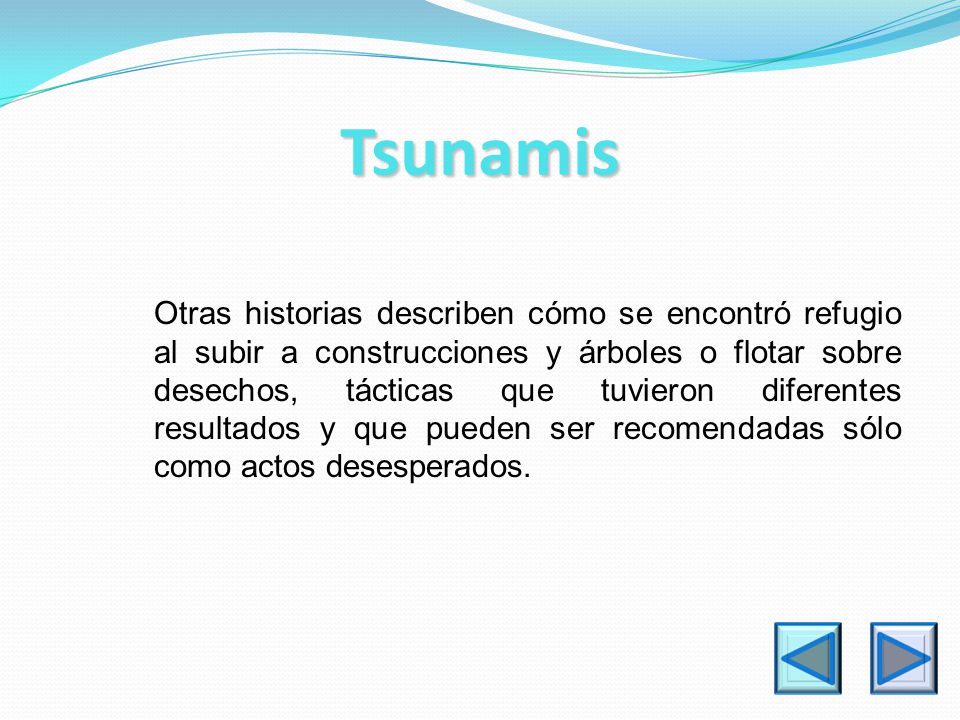 Tsunamis

Otras historias describen cómo se encontró refugio al subir a construcciones y árboles o flotar sobre desechos, tácticas que tuvieron diferentes resultados y que pueden ser recomendadas sólo como actos desesperados.